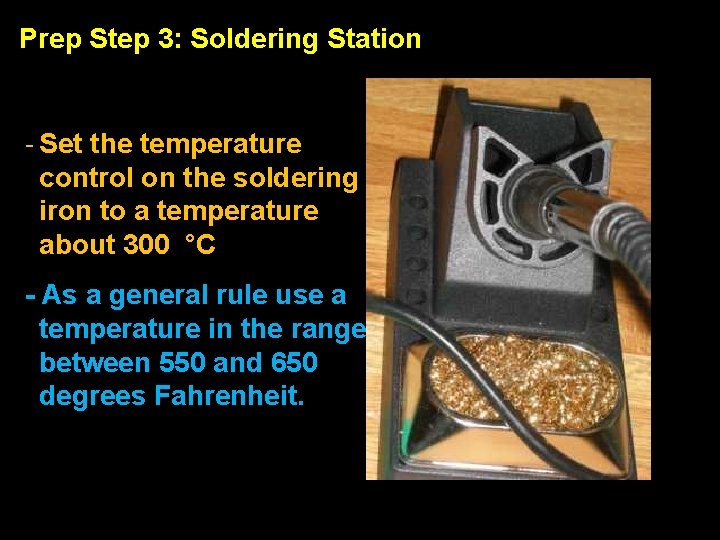 Prep Step 3: Soldering Station

- Set the temperature control on the soldering iron to a temperature about 300 °C

- As a general rule use a temperature in the range between 550 and 650 degrees Fahrenheit.